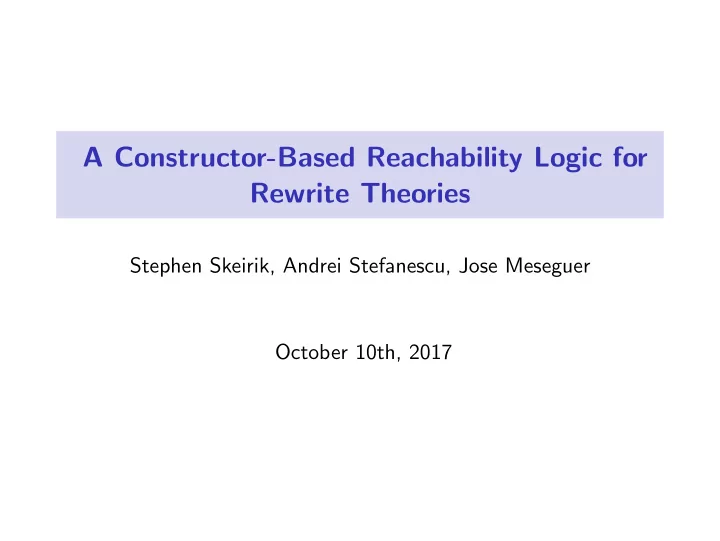 A Constructor-Based Reachability Logic for Rewrite Theories

Stephen Skeirik, Andrei Stefanescu, Jose Meseguer

October 10th, 2017